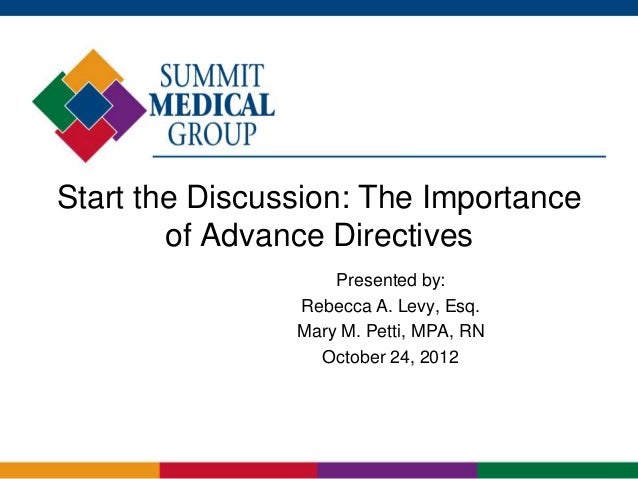 SUMMIT MEDICAL GROUP

Start the Discussion: The Importance of Advance Directives

Presented by:
Rebecca A. Levy, Esq.
Mary M. Petti, MPA, RN
October 24, 2012